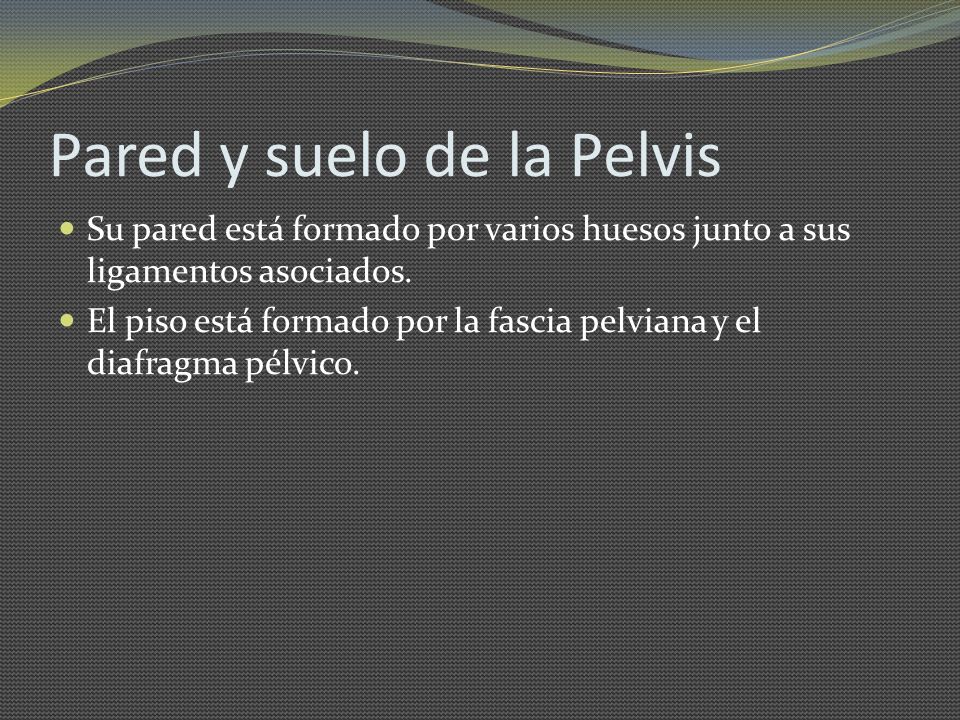 Pared y suelo de la Pelvis

Su pared está formado por varios huesos junto a sus ligamentos asociados.

El piso está formado por la fascia pelviana y el diafragma pélvico.